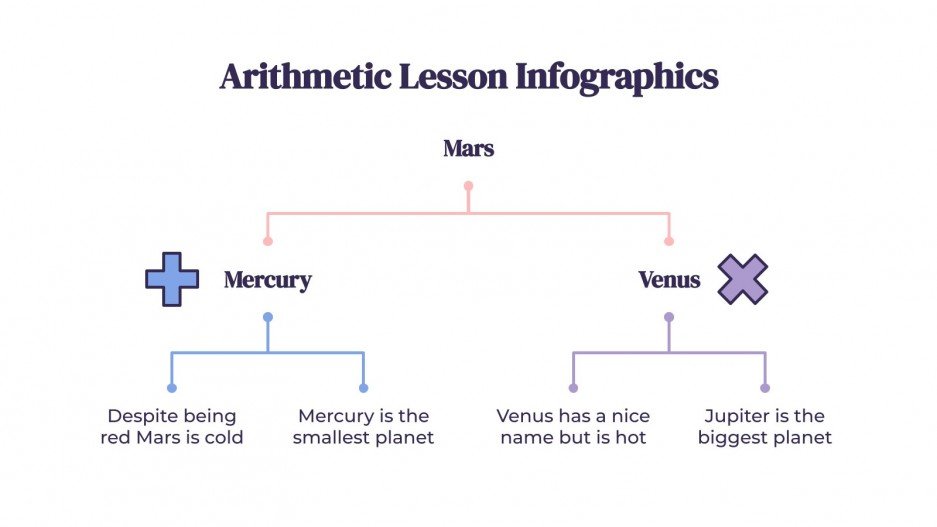 Arithmetic Lesson Infographics

Mars

Mercury

Venus

Despite being red Mars is cold

Mercury is the smallest planet

Venus has a nice name but is hot

Jupiter is the biggest planet